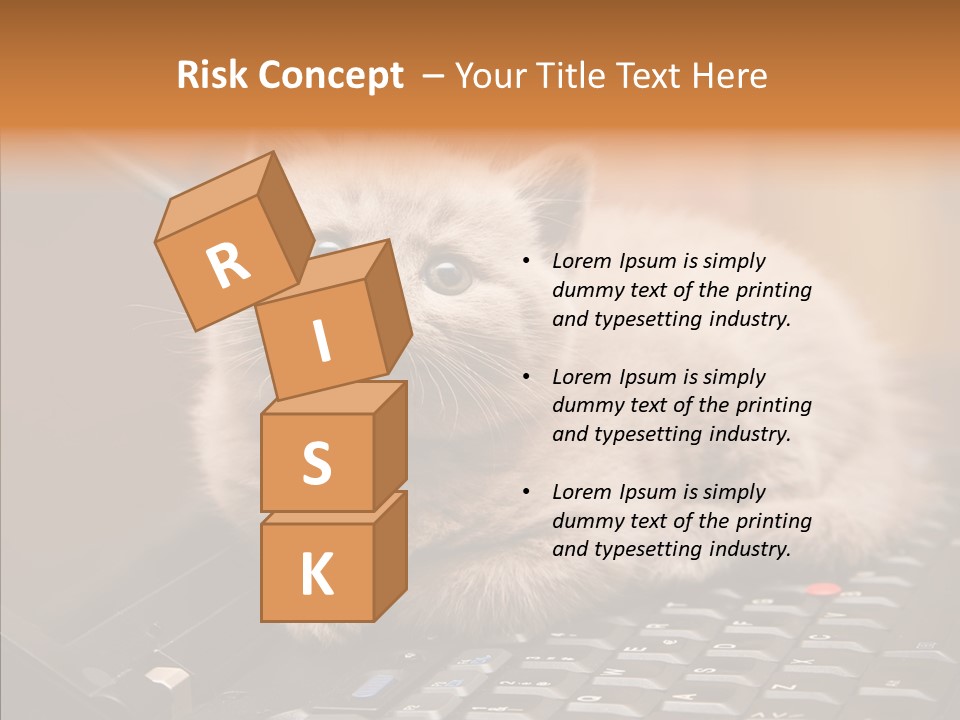 Risk Concept – Your Title Text Here

R
I
S
K

• Lorem Ipsum is simply dummy text of the printing and typesetting industry.

• Lorem Ipsum is simply dummy text of the printing and typesetting industry.

• Lorem Ipsum is simply dummy text of the printing and typesetting industry.